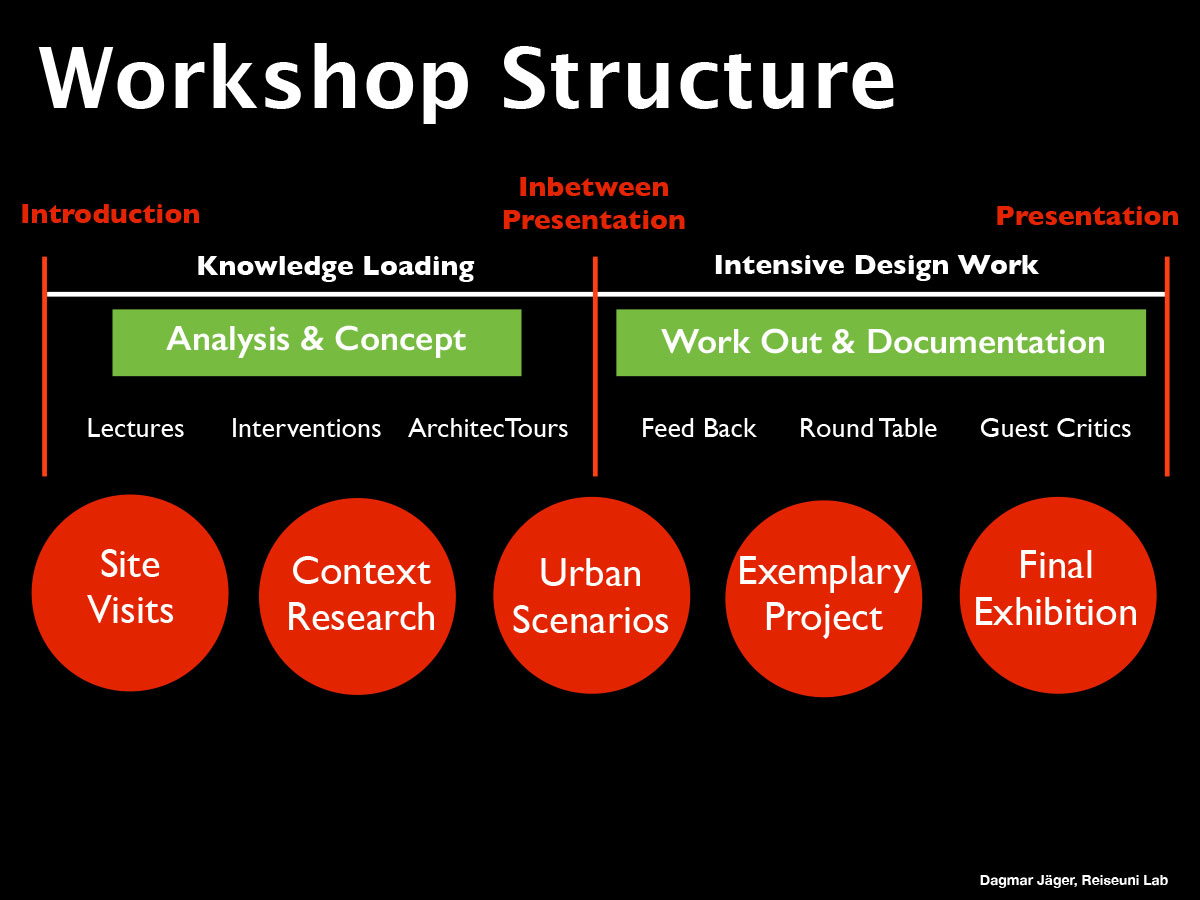 Workshop Structure

Introduction

Inbetween Presentation

Presentation

Knowledge Loading

Intensive Design Work

Analysis & Concept

Work Out & Documentation

Lectures

Interventions

ArchitecTours

Feed Back

Round Table

Guest Critics

Site Visits

Context Research

Urban Scenarios

Exemplary Project

Final Exhibition

Dagmar Jäger, Reiseuni Lab